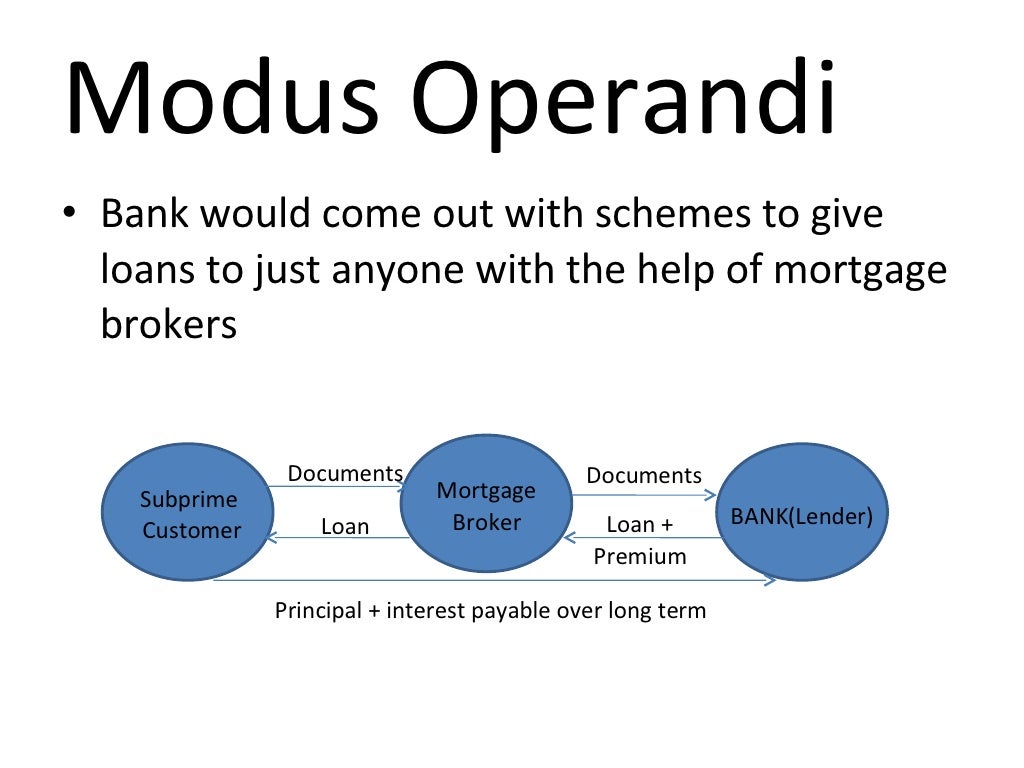 Modus Operandi

• Bank would come out with schemes to give loans to just anyone with the help of mortgage brokers

Subprime Customer

Documents

Loan

Mortgage Broker

Documents

Loan + Premium

BANK(Lender)

Principal + interest payable over long term